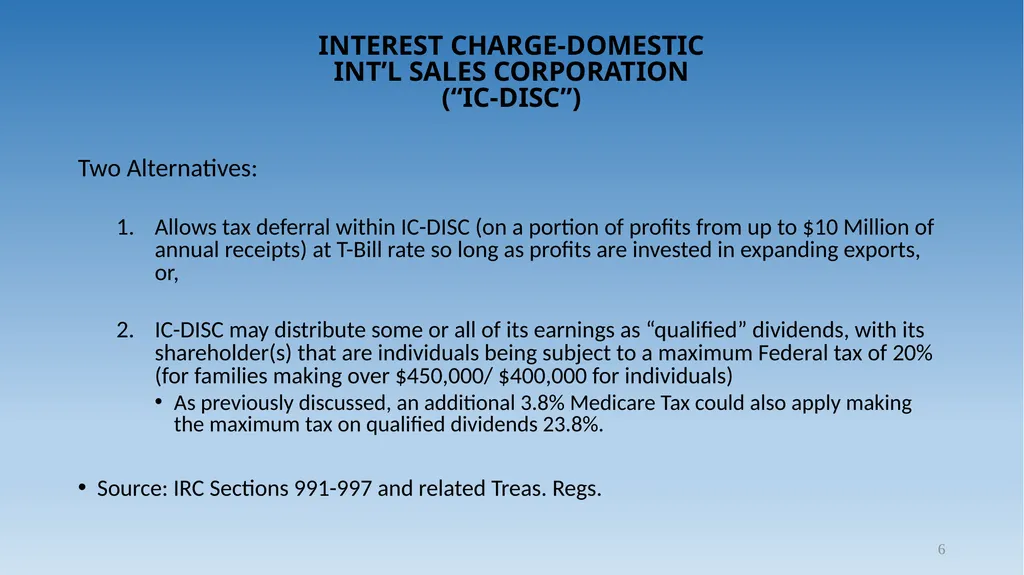 INTEREST CHARGE-DOMESTIC INT’L SALES CORPORATION (“IC-DISC”)

Two Alternatives:

1. Allows tax deferral within IC-DISC (on a portion of profits from up to \$10 Million of annual receipts) at T-Bill rate so long as profits are invested in expanding exports, or,

2. IC-DISC may distribute some or all of its earnings as “qualified” dividends, with its shareholder(s) that are individuals being subject to a maximum Federal tax of 20% (for families making over \$450,000/ \$400,000 for individuals)
   • As previously discussed, an additional 3.8% Medicare Tax could also apply making the maximum tax on qualified dividends 23.8%.

• Source: IRC Sections 991-997 and related Treas. Regs.

6